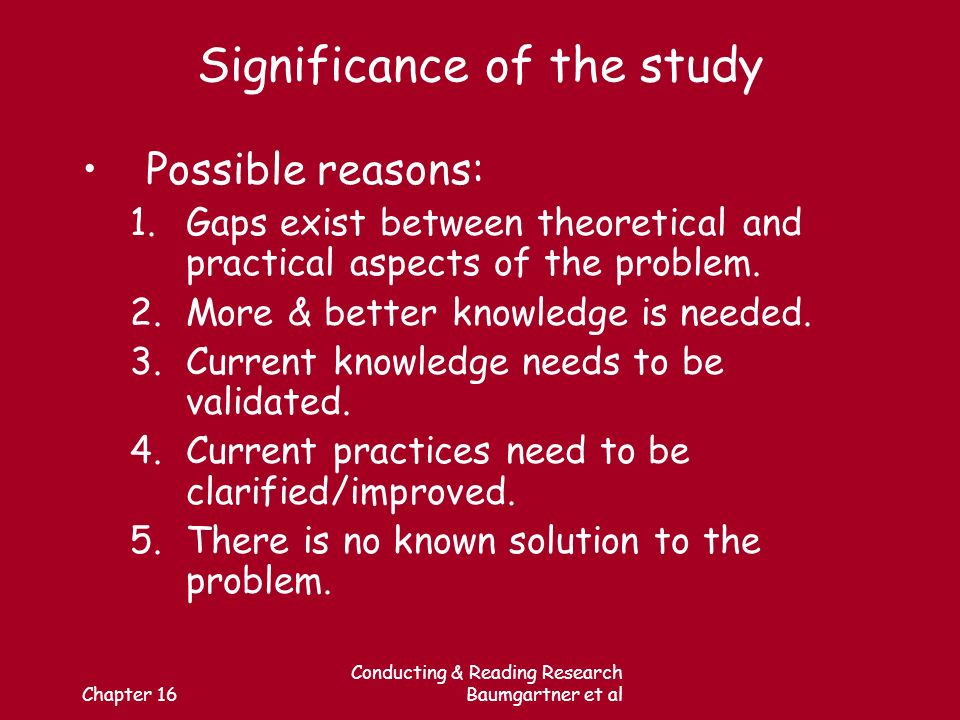 Significance of the study

• Possible reasons:
1. Gaps exist between theoretical and practical aspects of the problem.
2. More & better knowledge is needed.
3. Current knowledge needs to be validated.
4. Current practices need to be clarified/improved.
5. There is no known solution to the problem.

Chapter 16

Conducting & Reading Research
Baumgartner et al